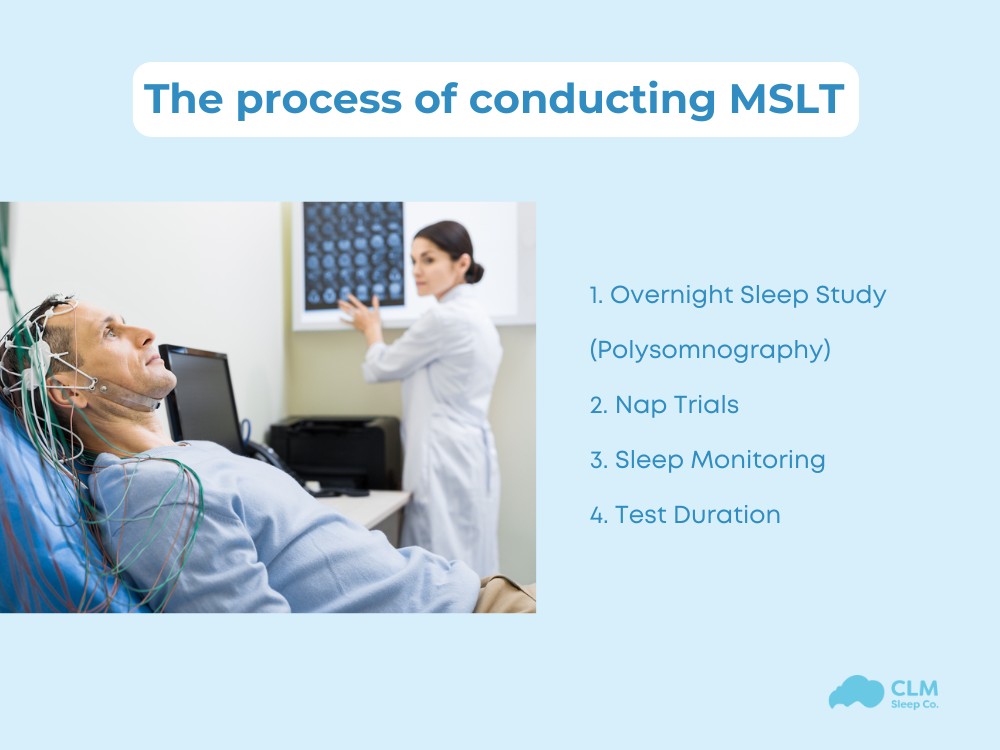 The process of conducting MSLT

1. Overnight Sleep Study (Polysomnography)

2. Nap Trials

3. Sleep Monitoring

4. Test Duration

CLM
Sleep Co.